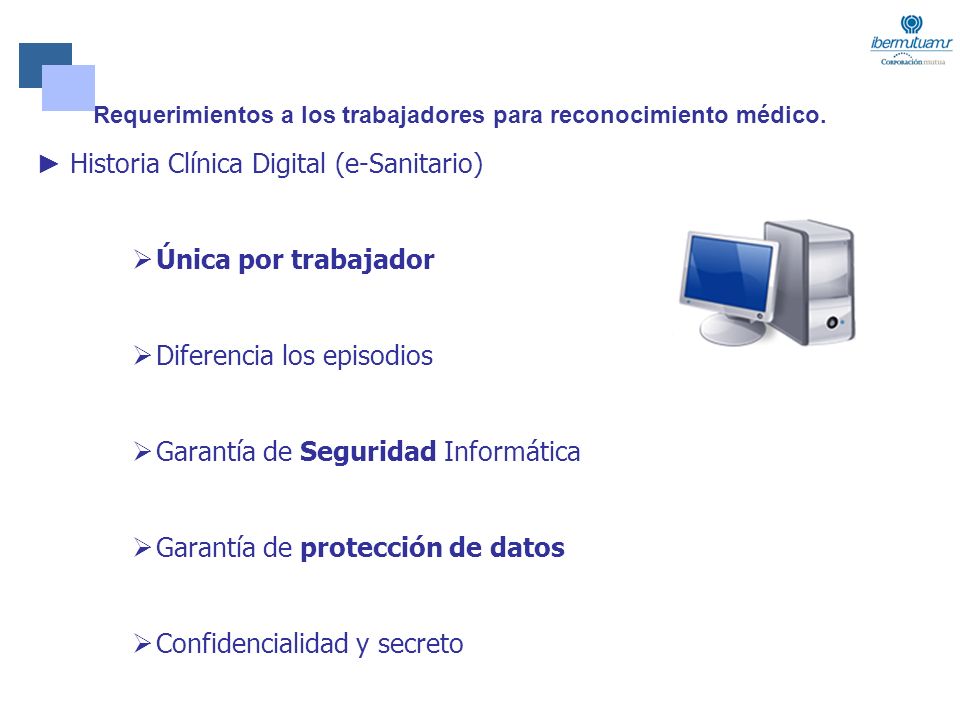 ibermutuamur
Corporación mutua

Requerimientos a los trabajadores para reconocimiento médico.

► Historia Clínica Digital (e-Sanitario)

➢ Única por trabajador

➢ Diferencia los episodios

➢ Garantía de Seguridad Informática

➢ Garantía de protección de datos

➢ Confidencialidad y secreto